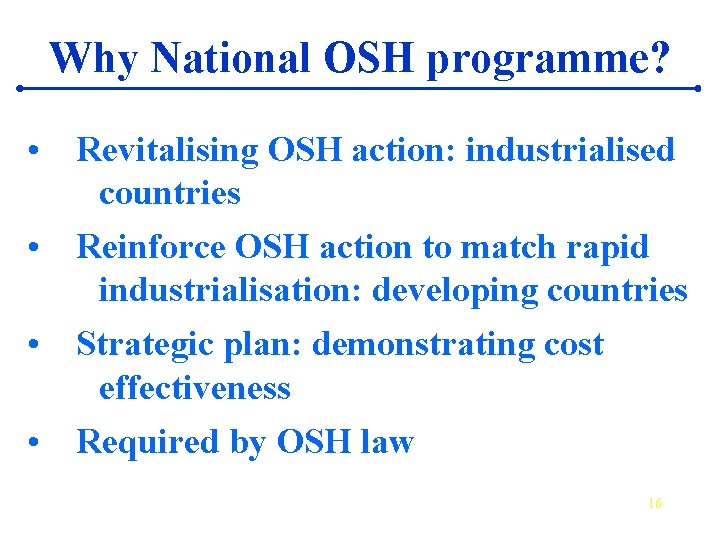 Why National OSH programme?

• Revitalising OSH action: industrialised countries

• Reinforce OSH action to match rapid industrialisation: developing countries

• Strategic plan: demonstrating cost effectiveness

• Required by OSH law

16